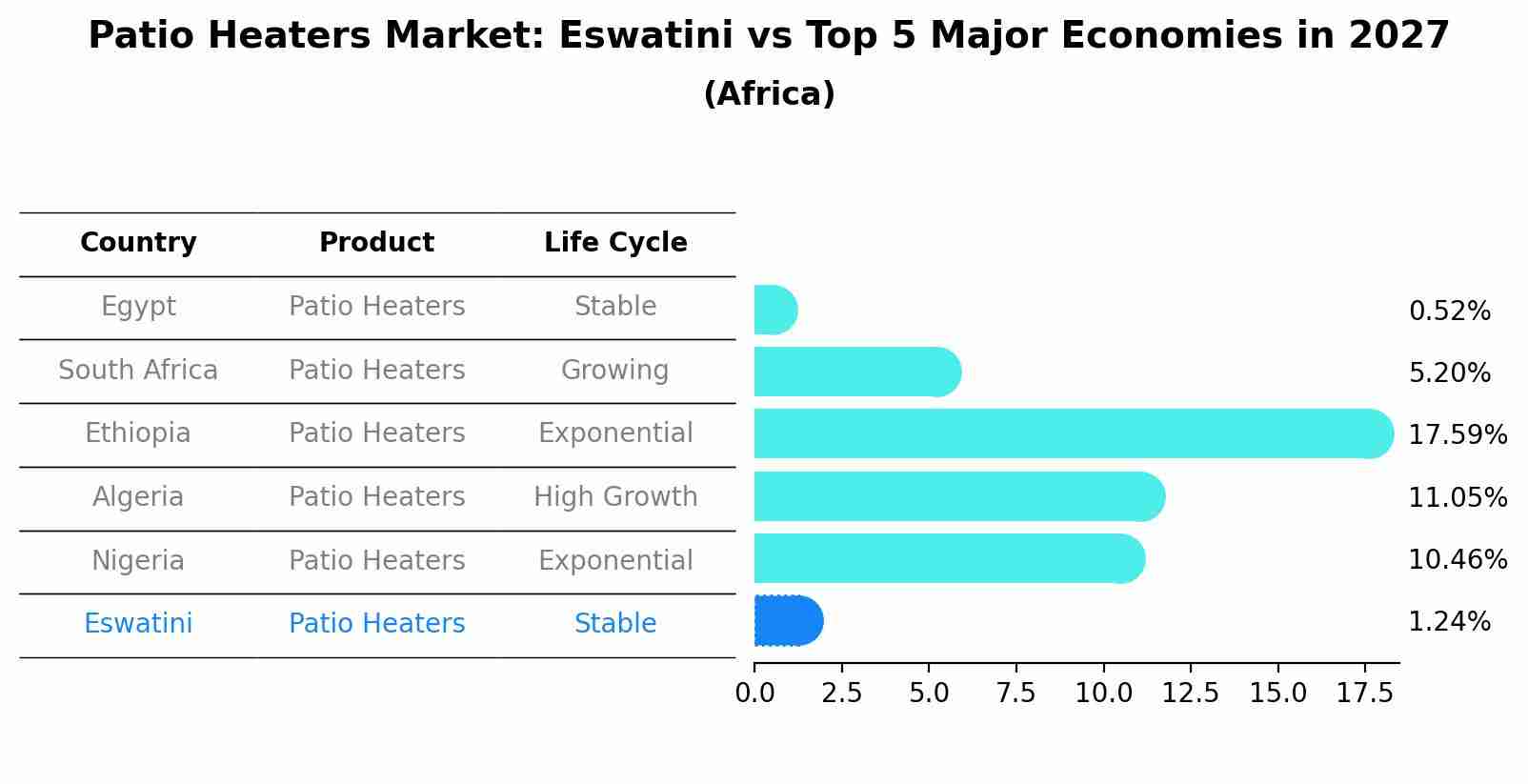 Patio Heaters Market: Eswatini vs Top 5 Major Economies in 2027
(Africa)

| Country | Product | Life Cycle |
|---|---|---|
| Egypt | Patio Heaters | Stable |
| South Africa | Patio Heaters | Growing |
| Ethiopia | Patio Heaters | Exponential |
| Algeria | Patio Heaters | High Growth |
| Nigeria | Patio Heaters | Exponential |
| Eswatini | Patio Heaters | Stable |

0.52%
5.20%
17.59%
11.05%
10.46%
1.24%

0.0 2.5 5.0 7.5 10.0 12.5 15.0 17.5